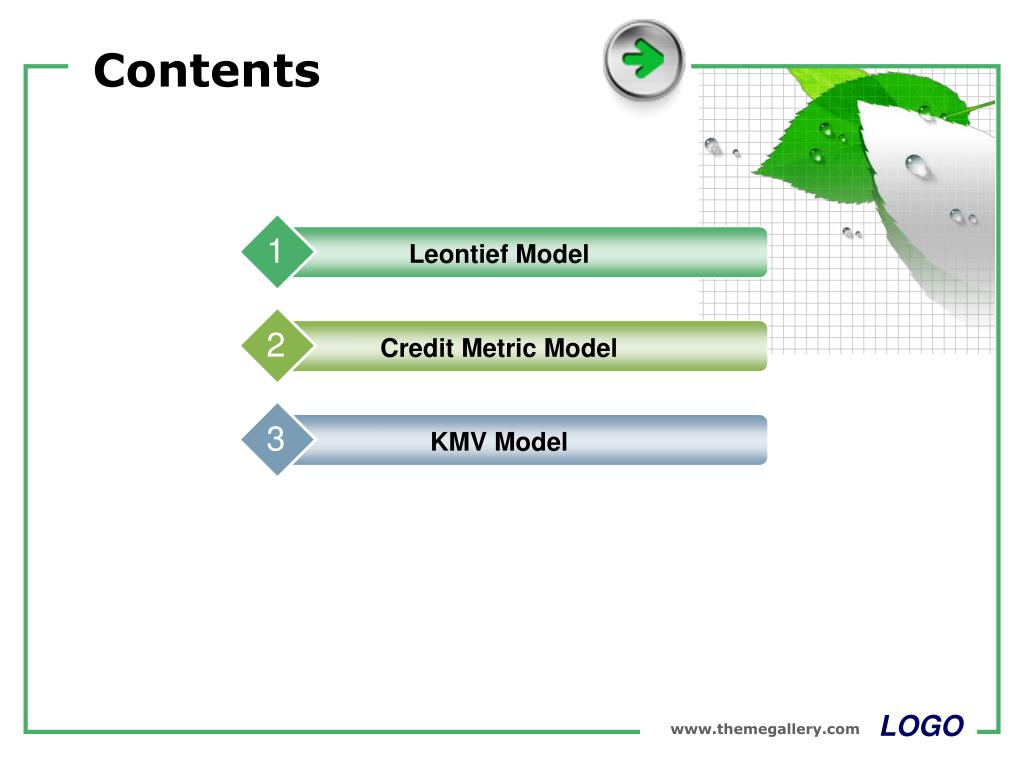 Contents

1 Leontief Model

2 Credit Metric Model

3 KMV Model

www.themegallery.com LOGO